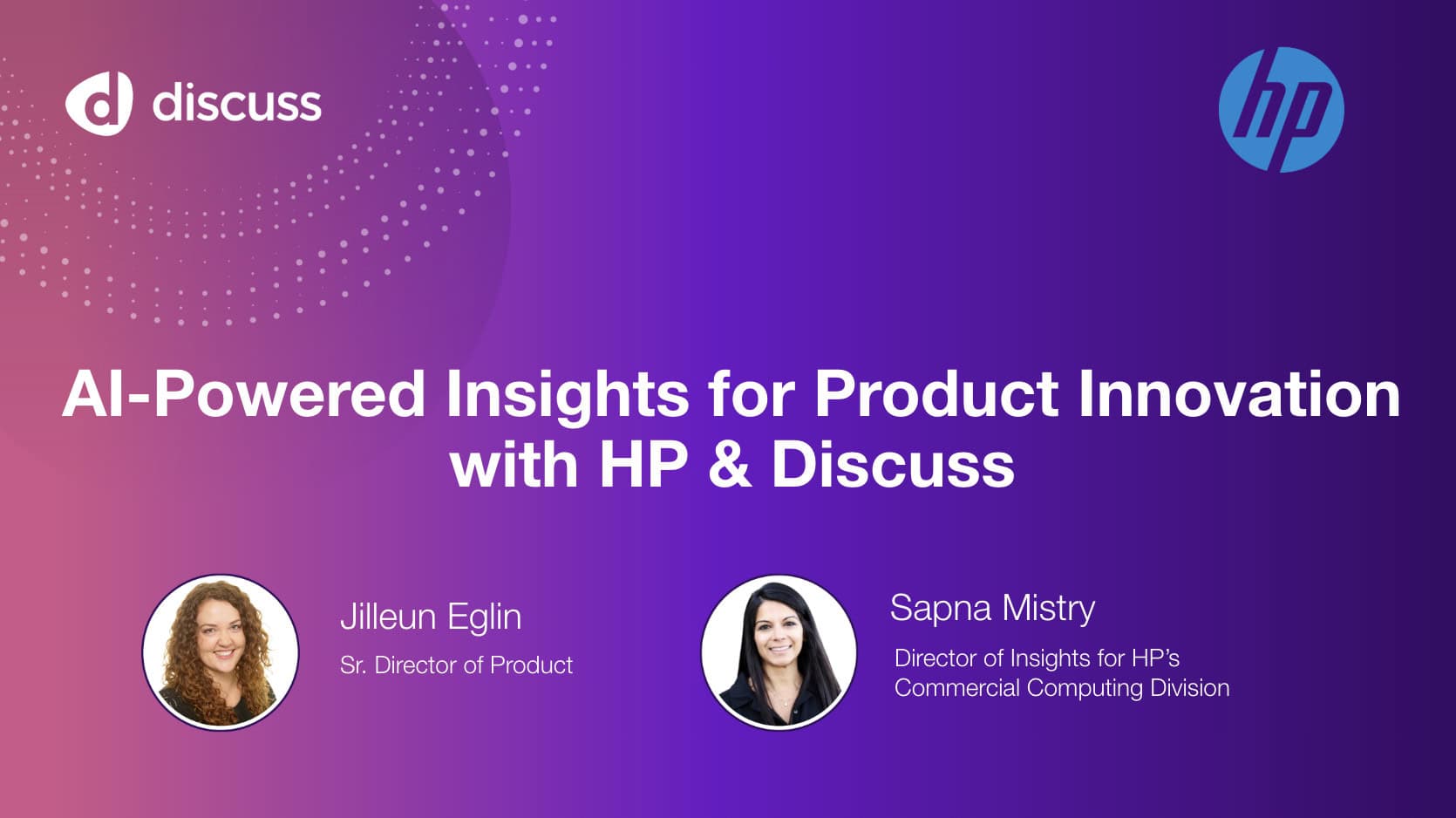 discuss

hp

AI-Powered Insights for Product Innovation with HP & Discuss

Jilleun Eglin
Sr. Director of Product

Sapna Mistry
Director of Insights for HP's Commercial Computing Division